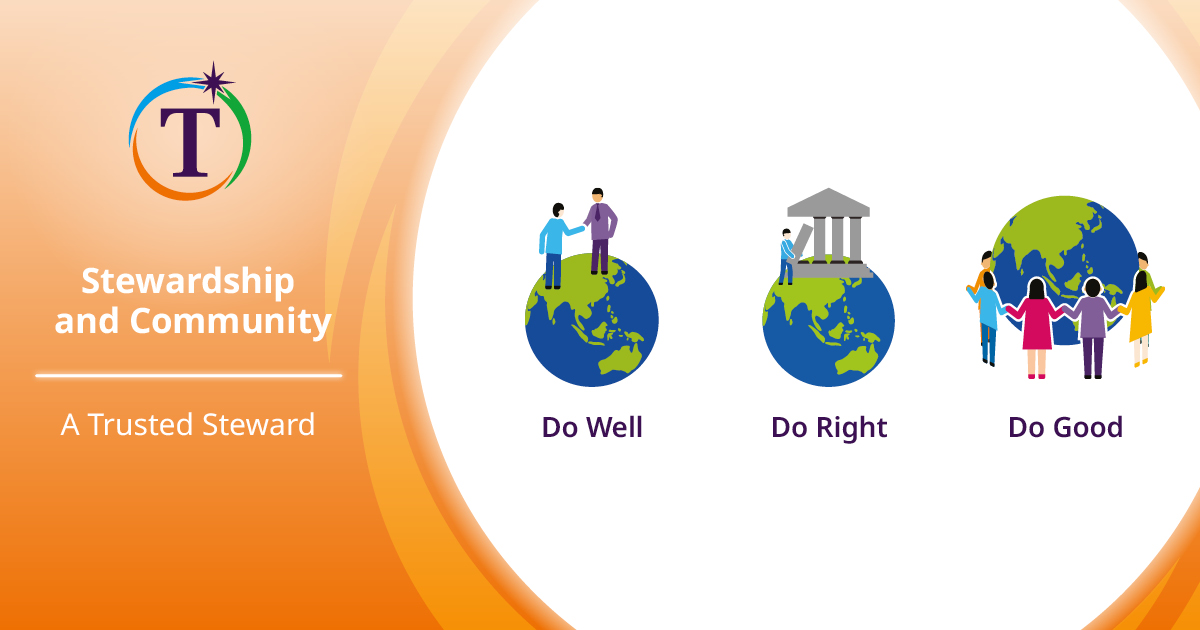 T

Stewardship and Community

A Trusted Steward

Do Well

Do Right

Do Good